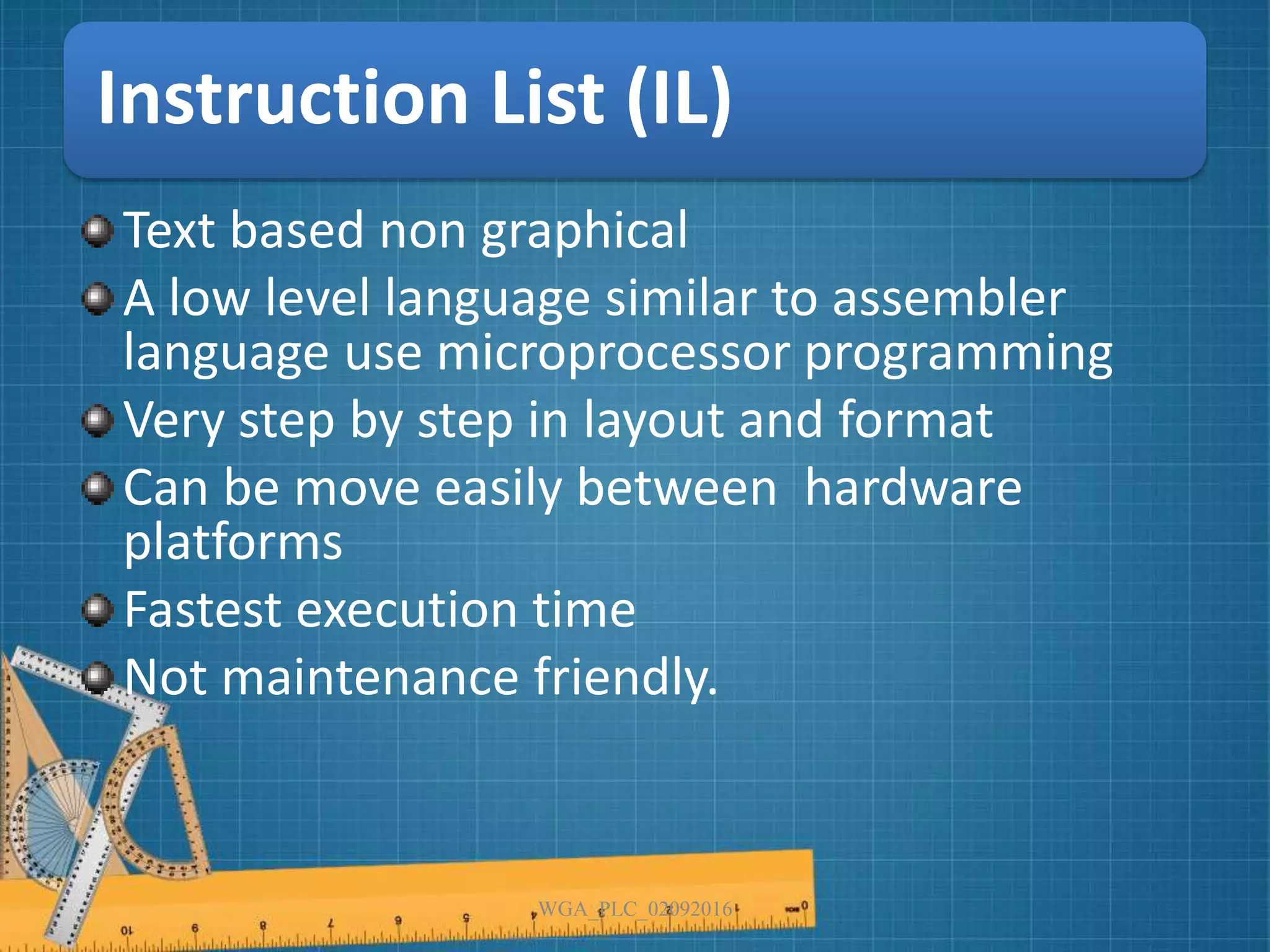 Instruction List (IL)

Text based non graphical

A low level language similar to assembler language use microprocessor programming

Very step by step in layout and format

Can be move easily between  hardware platforms

Fastest execution time

Not maintenance friendly.

WGA_PLC_02092016